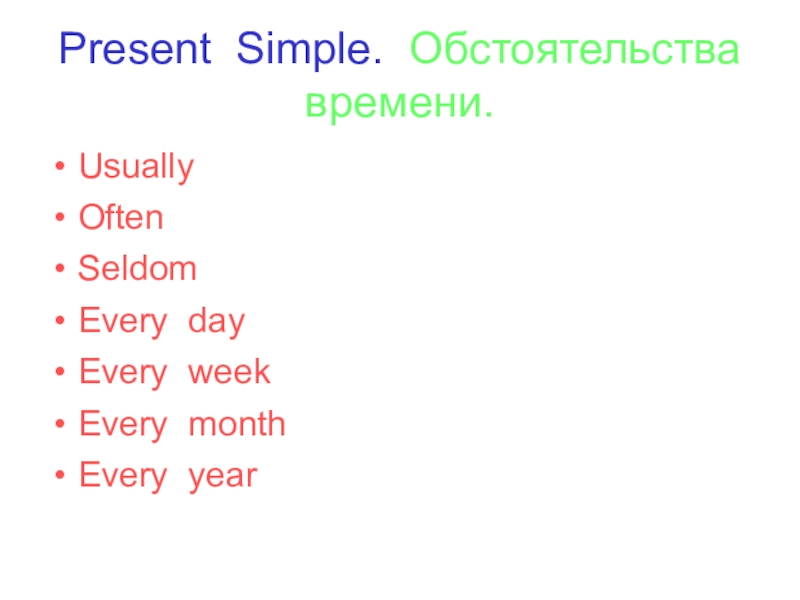 Present Simple. Обстоятельства времени.

• Usually
• Often
• Seldom
• Every day
• Every week
• Every month
• Every year